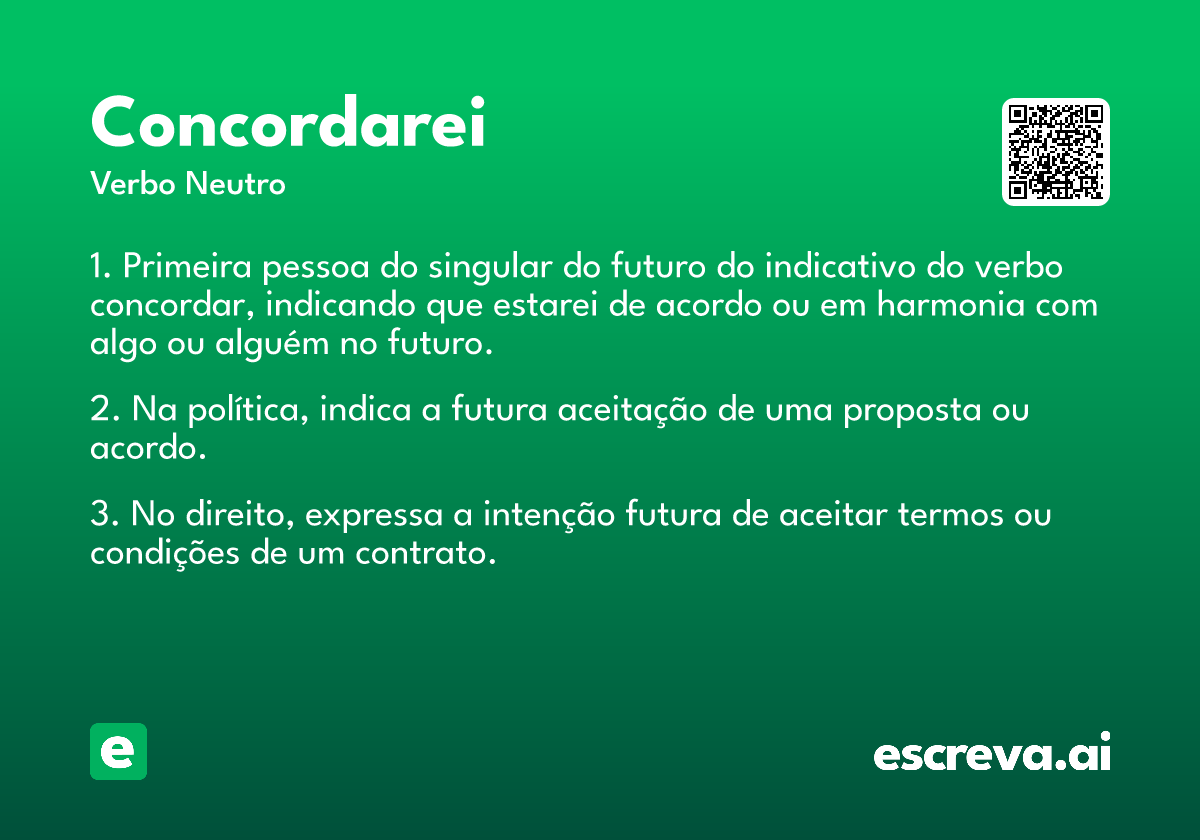 Concordarei
Verbo Neutro

1. Primeira pessoa do singular do futuro do indicativo do verbo concordar, indicando que estarei de acordo ou em harmonia com algo ou alguém no futuro.

2. Na política, indica a futura aceitação de uma proposta ou acordo.

3. No direito, expressa a intenção futura de aceitar termos ou condições de um contrato.

e

escreva.ai